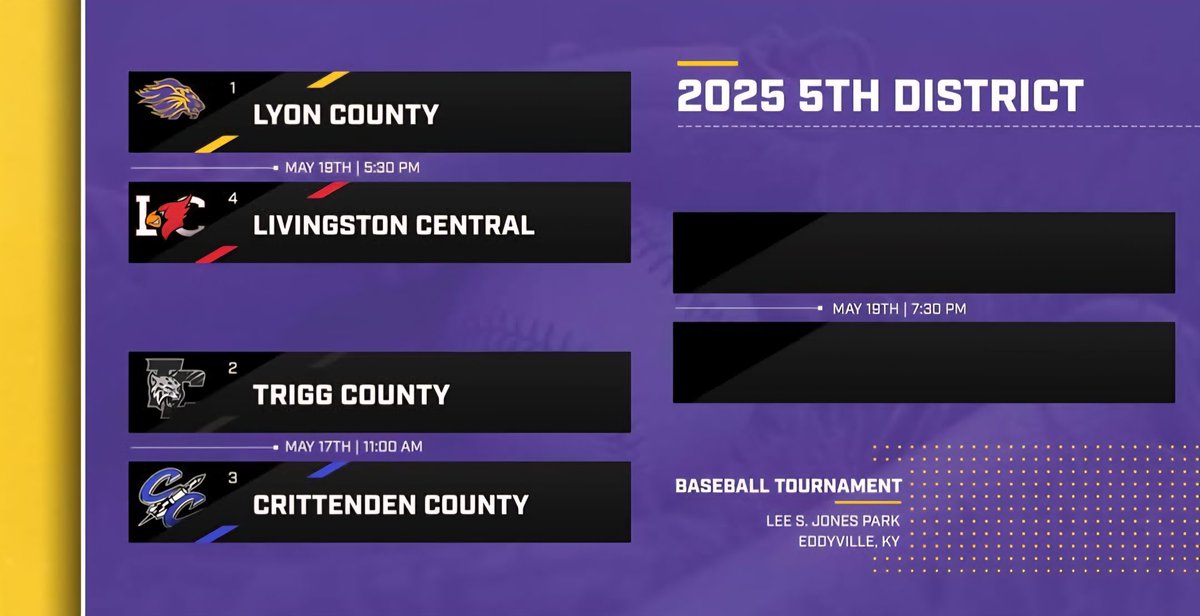 1
LYON COUNTY

MAY 19TH | 5:30 PM

4
LIVINGSTON CENTRAL

2
TRIGG COUNTY

MAY 17TH | 11:00 AM

3
CRITTENDEN COUNTY

2025 5TH DISTRICT

MAY 19TH | 7:30 PM

BASEBALL TOURNAMENT
LEE S. JONES PARK
EDDYVILLE, KY